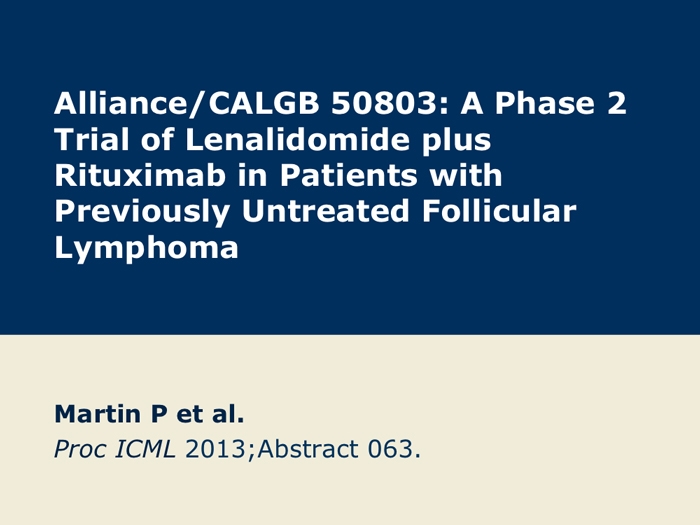 Alliance/CALGB 50803: A Phase 2 Trial of Lenalidomide plus Rituximab in Patients with Previously Untreated Follicular Lymphoma

Martin P et al.
Proc ICML 2013;Abstract 063.